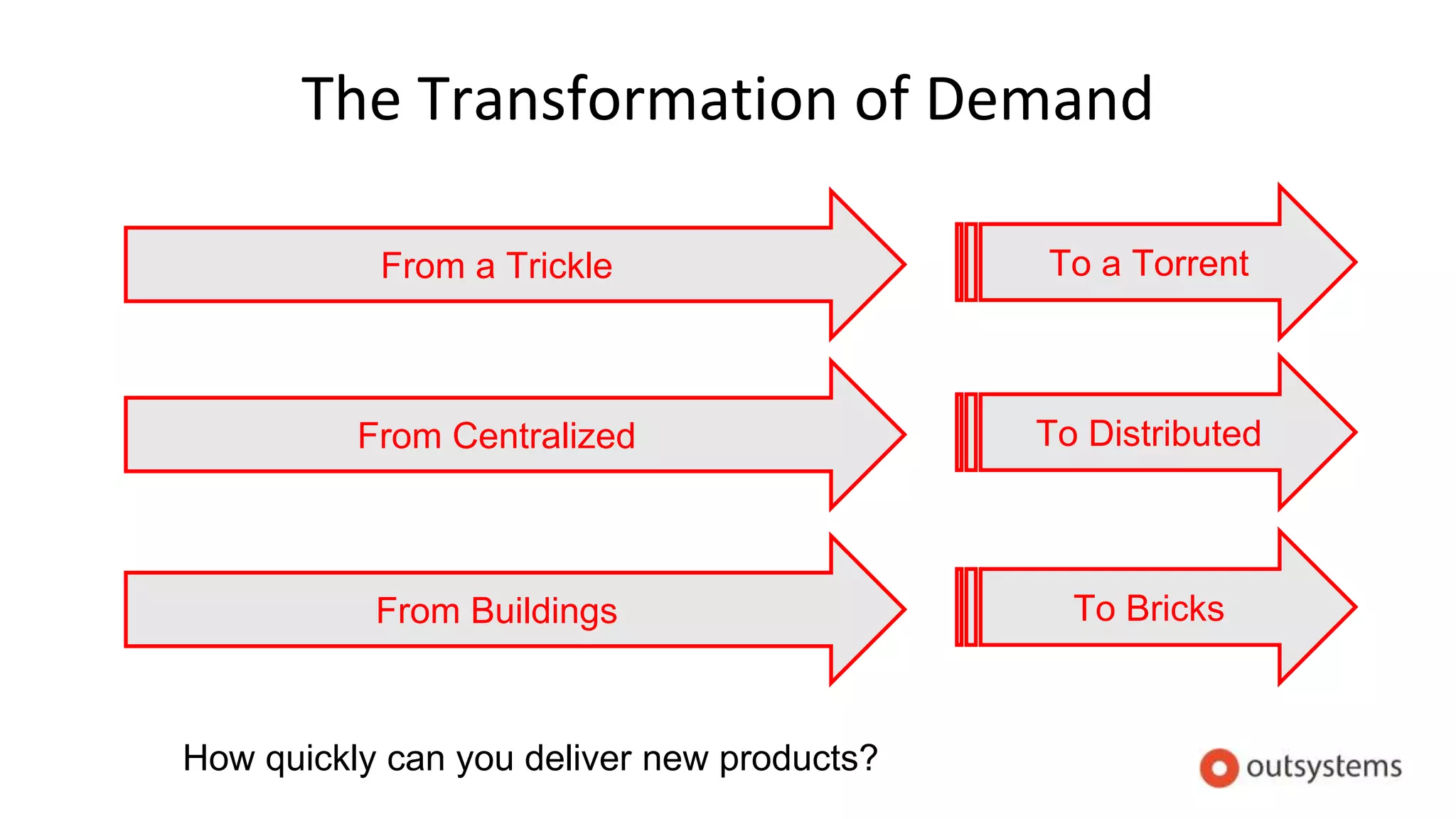 The Transformation of Demand

From a Trickle

To a Torrent

From Centralized

To Distributed

From Buildings

To Bricks

How quickly can you deliver new products?

outsystems